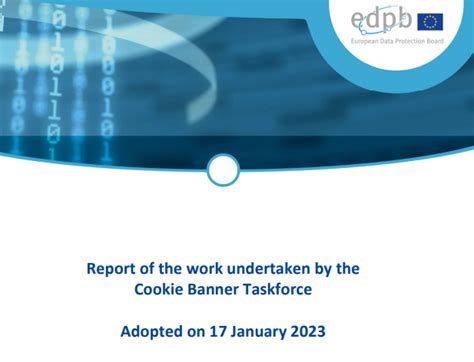 edpb
European Data Protection Board

Report of the work undertaken by the Cookie Banner Taskforce

Adopted on 17 January 2023